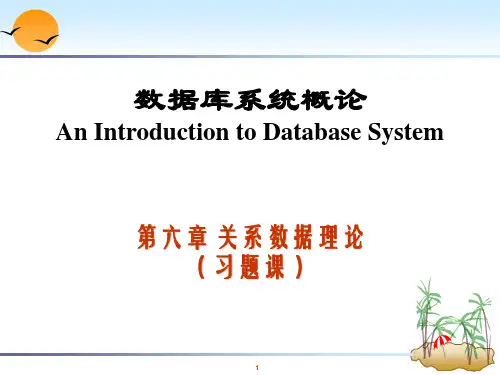 数据库系统概论
An Introduction to Database System

第六章 关系数据理论
（习题课）

1